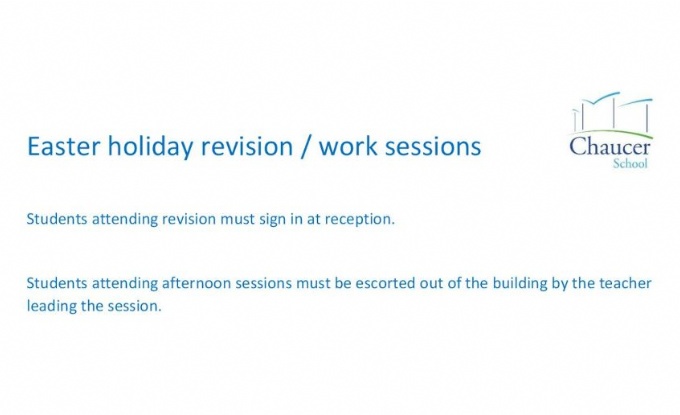 Easter holiday revision / work sessions

Chaucer
School

Students attending revision must sign in at reception.

Students attending afternoon sessions must be escorted out of the building by the teacher leading the session.